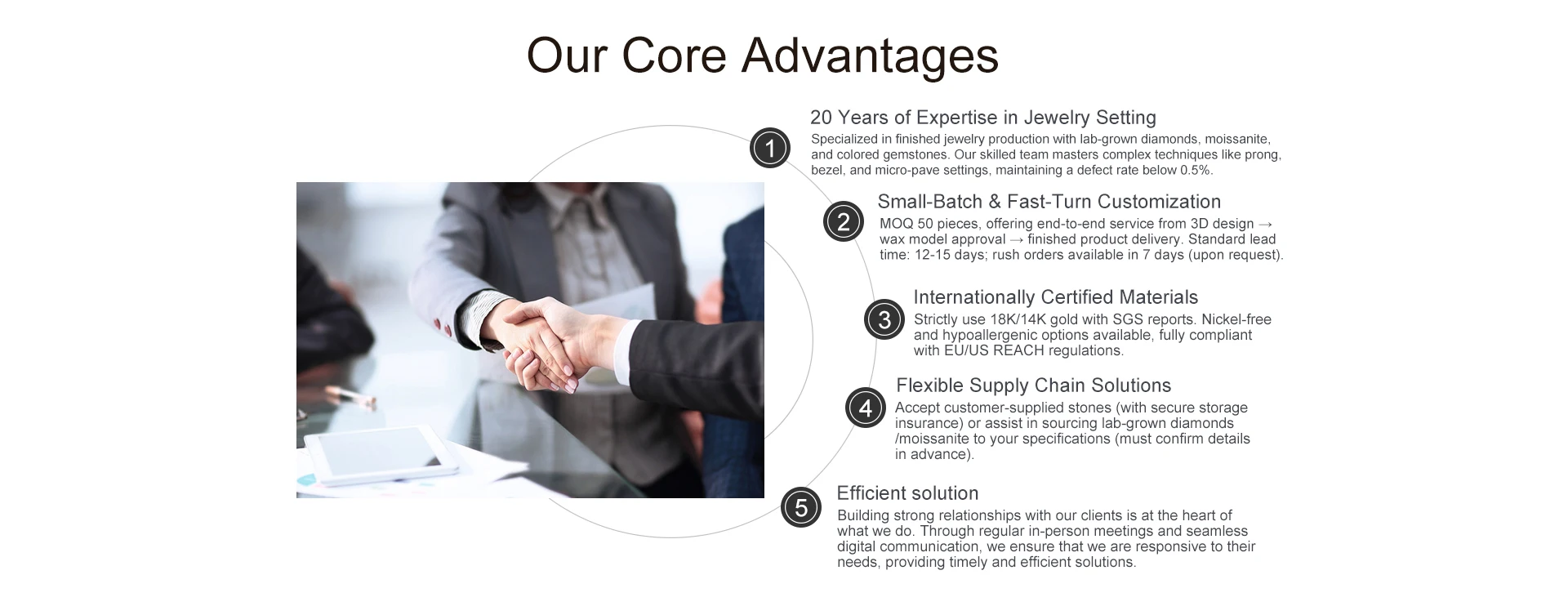 Our Core Advantages

1

20 Years of Expertise in Jewelry Setting

Specialized in finished jewelry production with lab-grown diamonds, moissanite, and colored gemstones. Our skilled team masters complex techniques like prong, bezel, and micro-pave settings, maintaining a defect rate below 0.5%.

2

Small-Batch & Fast-Turn Customization

MOQ 50 pieces, offering end-to-end service from 3D design → wax model approval → finished product delivery. Standard lead time: 12-15 days; rush orders available in 7 days (upon request).

3

Internationally Certified Materials

Strictly use 18K/14K gold with SGS reports. Nickel-free and hypoallergenic options available, fully compliant with EU/US REACH regulations.

4

Flexible Supply Chain Solutions

Accept customer-supplied stones (with secure storage insurance) or assist in sourcing lab-grown diamonds /moissanite to your specifications (must confirm details in advance).

5

Efficient solution

Building strong relationships with our clients is at the heart of what we do. Through regular in-person meetings and seamless digital communication, we ensure that we are responsive to their needs, providing timely and efficient solutions.